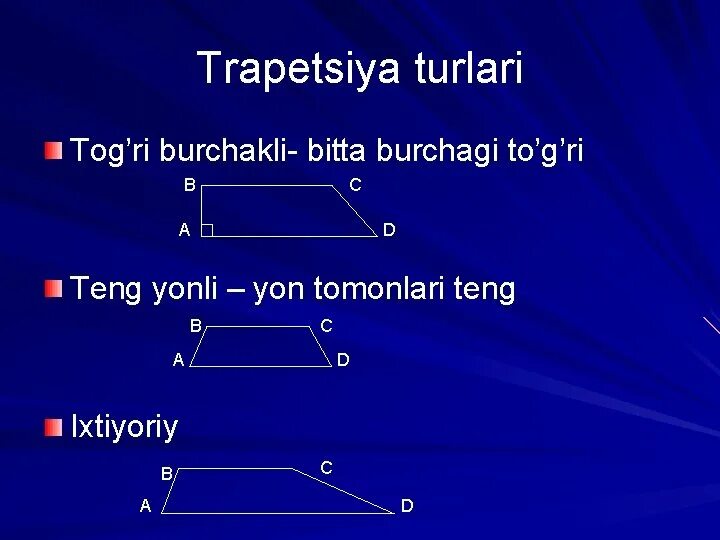 Trapetsiya turlari

Tog’ri burchakli- bitta burchagi to’g’ri

B C
A D

Teng yonli – yon tomonlari teng

B C
A D

Ixtiyoriy

B C
A D